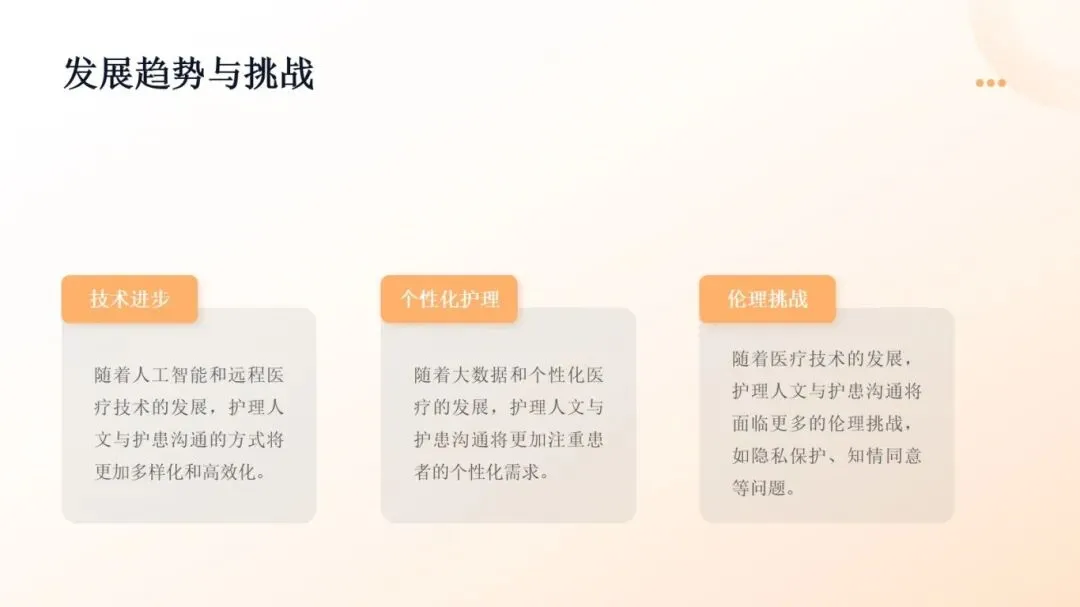 发展趋势与挑战

技术进步

随着人工智能和远程医疗技术的发展，护理人文与护患沟通的方式将更加多样化和高效化。

个性化护理

随着大数据和个性化医疗的发展，护理人文与护患沟通将更加注重患者的个性化需求。

伦理挑战

随着医疗技术的发展，护理人文与护患沟通将面临更多的伦理挑战，如隐私保护、知情同意等问题。